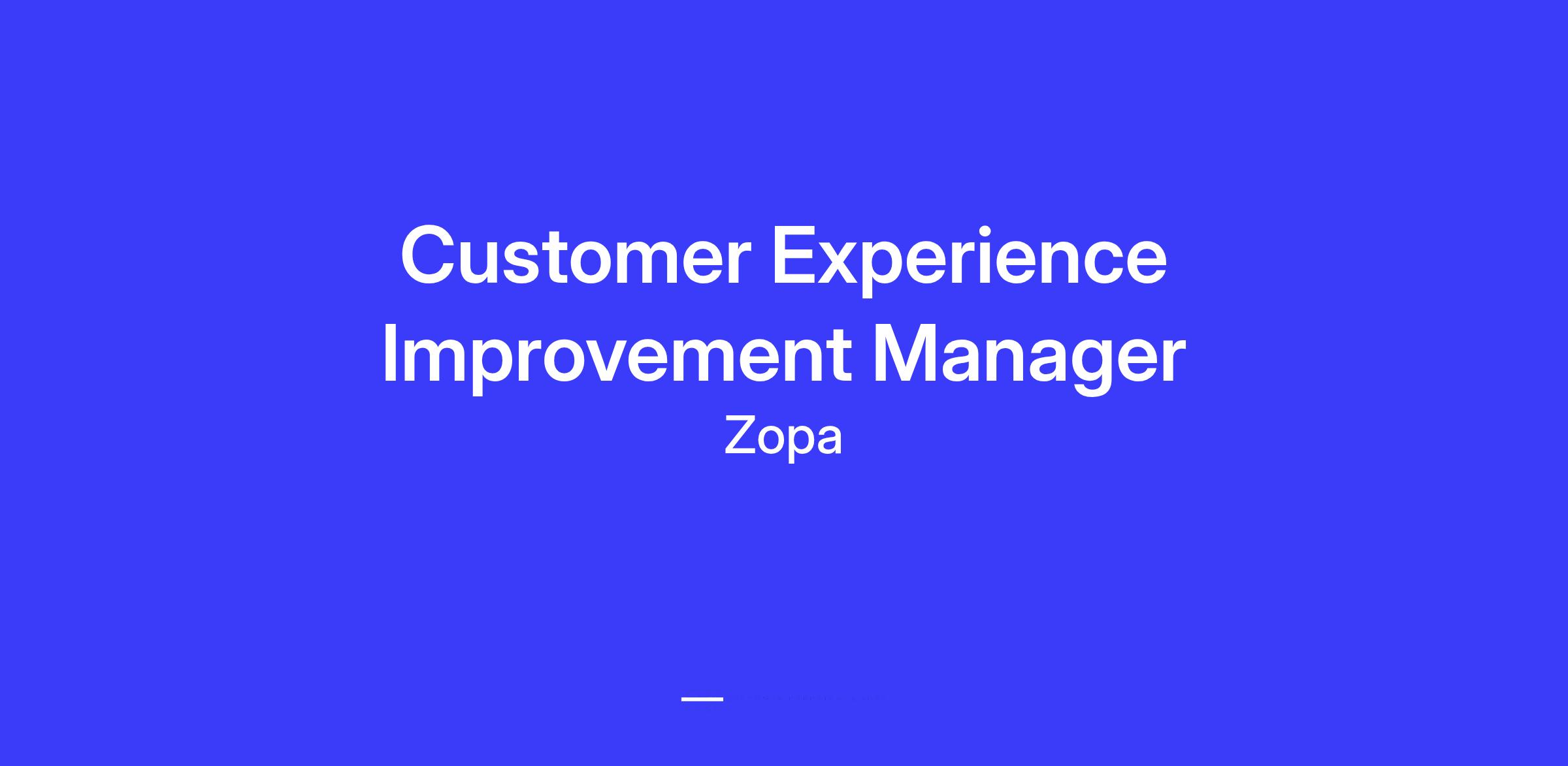 Customer Experience Improvement Manager

Zopa